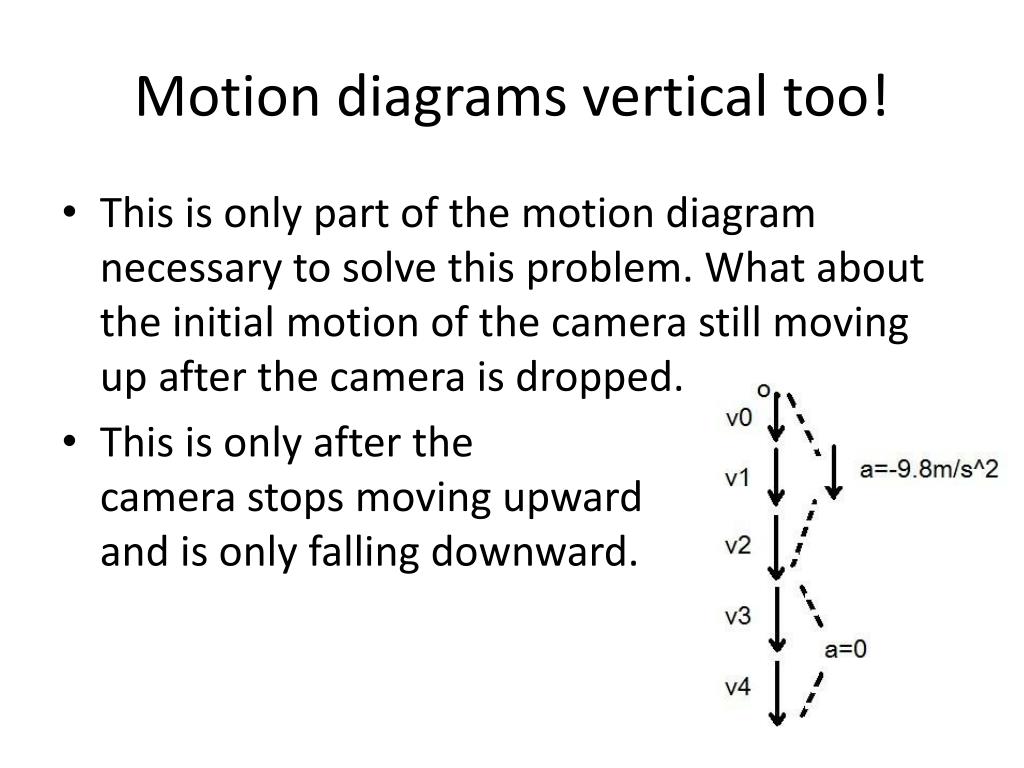 Motion diagrams vertical too!

• This is only part of the motion diagram necessary to solve this problem. What about the initial motion of the camera still moving up after the camera is dropped.

• This is only after the camera stops moving upward and is only falling downward.

o
v0
v1
a=-9.8m/s^2
v2
v3
a=0
v4